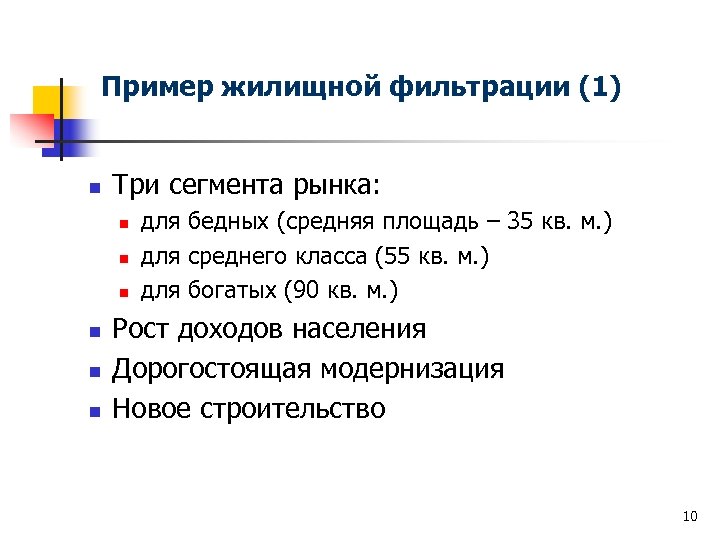 Пример жилищной фильтрации (1)

- Три сегмента рынка:
  - для бедных (средняя площадь – 35 кв. м.)
  - для среднего класса (55 кв. м.)
  - для богатых (90 кв. м.)
- Рост доходов населения
- Дорогостоящая модернизация
- Новое строительство

10